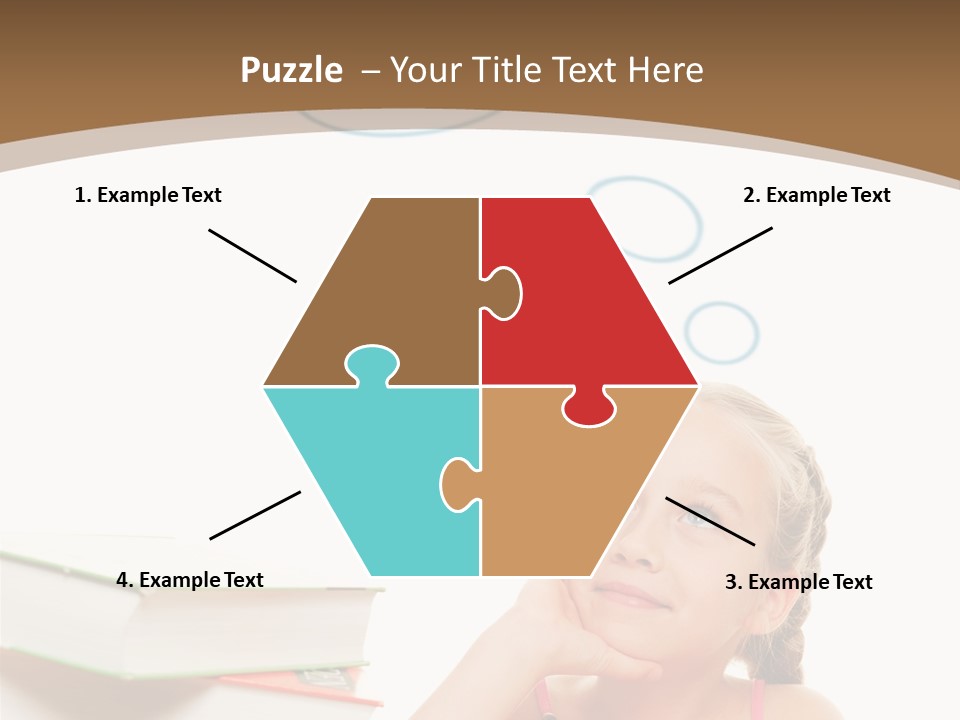 Puzzle – Your Title Text Here

1. Example Text

2. Example Text

4. Example Text

3. Example Text